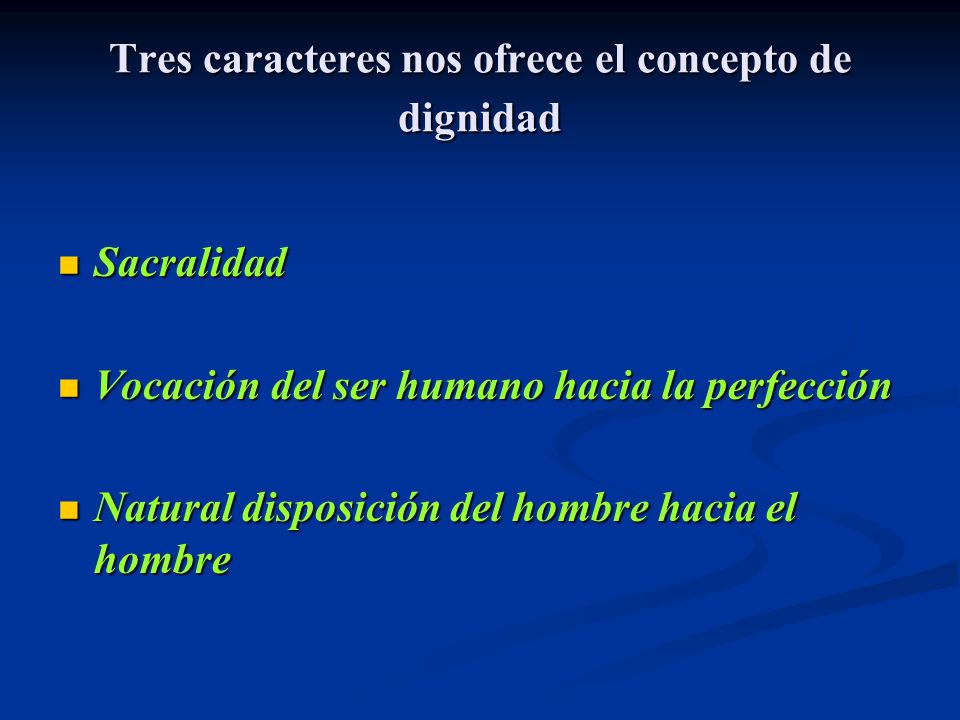 Tres caracteres nos ofrece el concepto de dignidad

- Sacralidad
- Vocación del ser humano hacia la perfección
- Natural disposición del hombre hacia el hombre